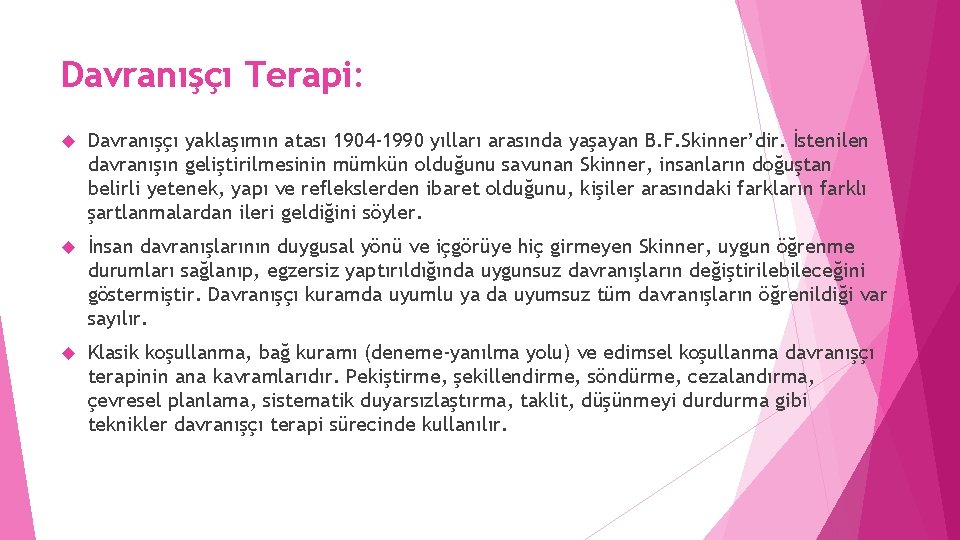 Davranışçı Terapi:

Davranışçı yaklaşımın atası 1904-1990 yılları arasında yaşayan B.F.Skinner'dir. İstenilen davranışın geliştirilmesinin mümkün olduğunu savunan Skinner, insanların doğuştan belirli yetenek, yapı ve reflekslerden ibaret olduğunu, kişiler arasındaki farkların farklı şartlanmalardan ileri geldiğini söyler.

İnsan davranışlarının duygusal yönü ve içgörüye hiç girmeyen Skinner, uygun öğrenme durumları sağlanıp, egzersiz yaptırıldığında uygunsuz davranışların değiştirilebileceğini göstermiştir. Davranışçı kuramda uyumlu ya da uyumsuz tüm davranışların öğrenildiği var sayılır.

Klasik koşullanma, bağ kuramı (deneme-yanılma yolu) ve edimsel koşullanma davranışçı terapinin ana kavramlarıdır. Pekiştirme, şekillendirme, söndürme, cezalandırma, çevresel planlama, sistematik duyarsızlaştırma, taklit, düşünmeyi durdurma gibi teknikler davranışçı terapi sürecinde kullanılır.